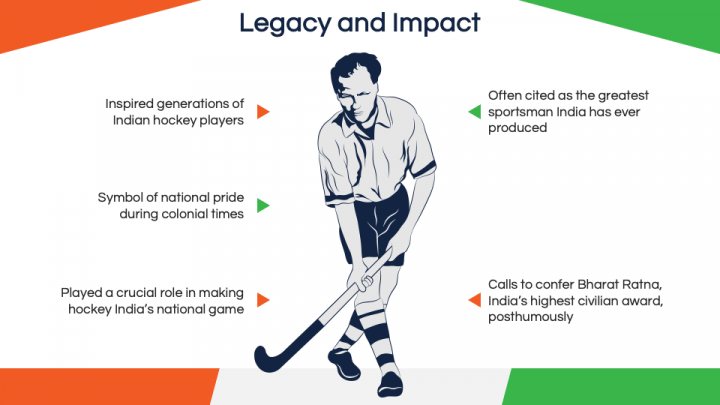 Legacy and Impact

Inspired generations of Indian hockey players

Symbol of national pride during colonial times

Played a crucial role in making hockey India's national game

Often cited as the greatest sportsman India has ever produced

Calls to confer Bharat Ratna, India's highest civilian award, posthumously